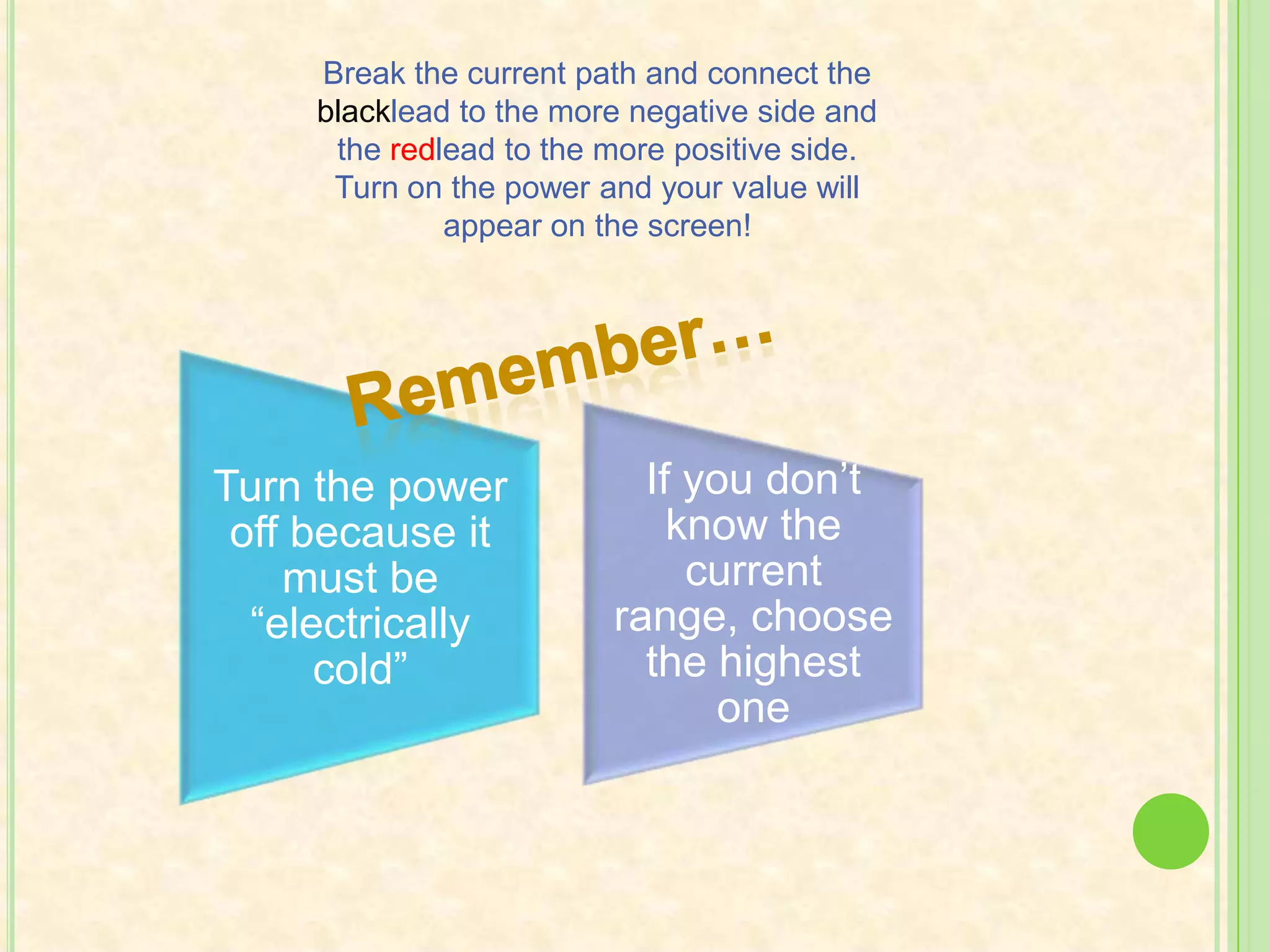 Break the current path and connect the blacklead to the more negative side and the redlead to the more positive side. Turn on the power and your value will appear on the screen!

Remember…

Turn the power off because it must be “electrically cold”

If you don’t know the current range, choose the highest one